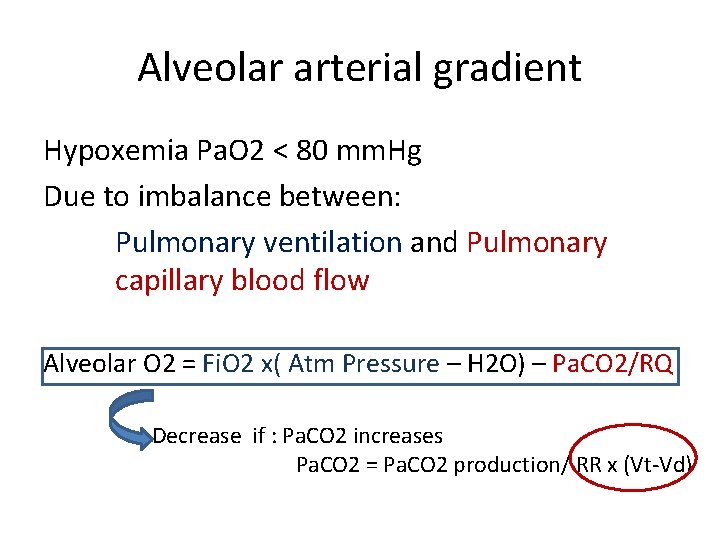 Alveolar arterial gradient

Hypoxemia PaO2 < 80 mmHg

Due to imbalance between:

Pulmonary ventilation and Pulmonary capillary blood flow

Alveolar O2 = FiO2 x( Atm Pressure – H2O) – PaCO2/RQ

Decrease if : PaCO2 increases

PaCO2 = PaCO2 production/ RR x (Vt-Vd)